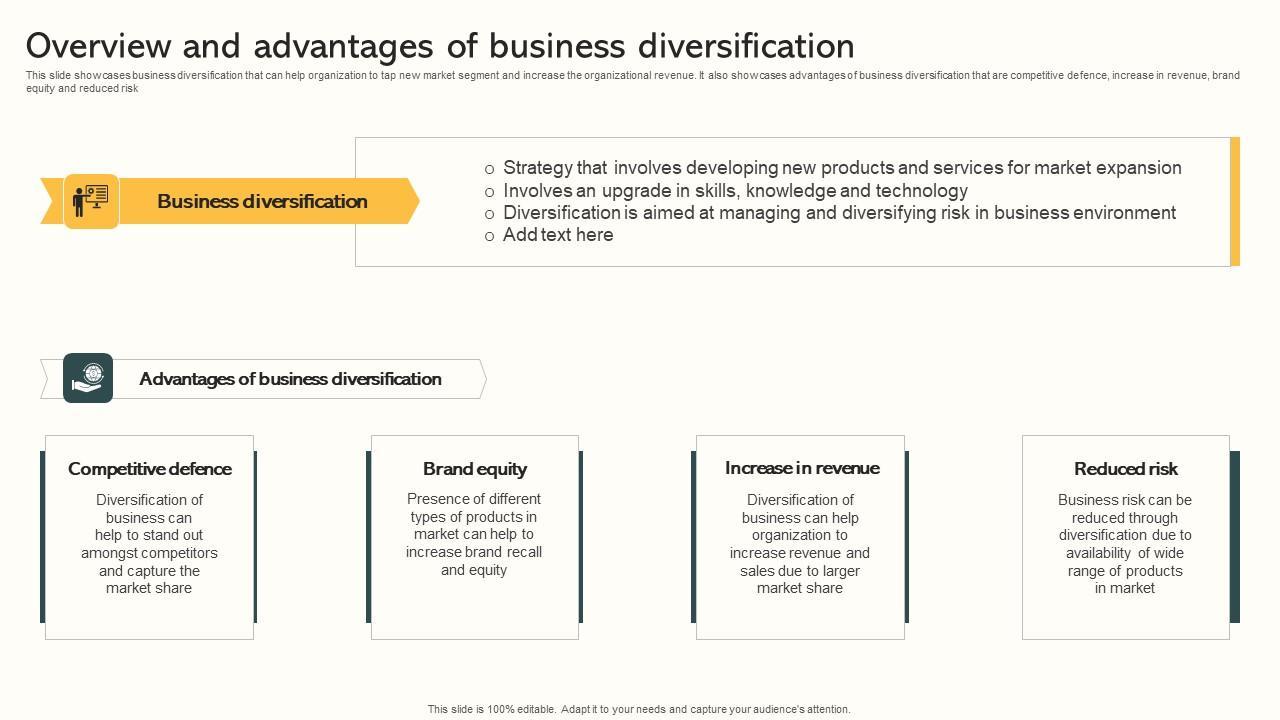 Overview and advantages of business diversification

This slide showcases business diversification that can help organization to tap new market segment and increase the organizational revenue. It also showcases advantages of business diversification that are competitive defence, increase in revenue, brand equity and reduced risk

Business diversification

○ Strategy that involves developing new products and services for market expansion
○ Involves an upgrade in skills, knowledge and technology
○ Diversification is aimed at managing and diversifying risk in business environment
○ Add text here

Advantages of business diversification

Competitive defence

Diversification of business can help to stand out amongst competitors and capture the market share

Brand equity

Presence of different types of products in market can help to increase brand recall and equity

Increase in revenue

Diversification of business can help organization to increase revenue and sales due to larger market share

Reduced risk

Business risk can be reduced through diversification due to availability of wide range of products in market

This slide is 100% editable. Adapt it to your needs and capture your audience's attention.